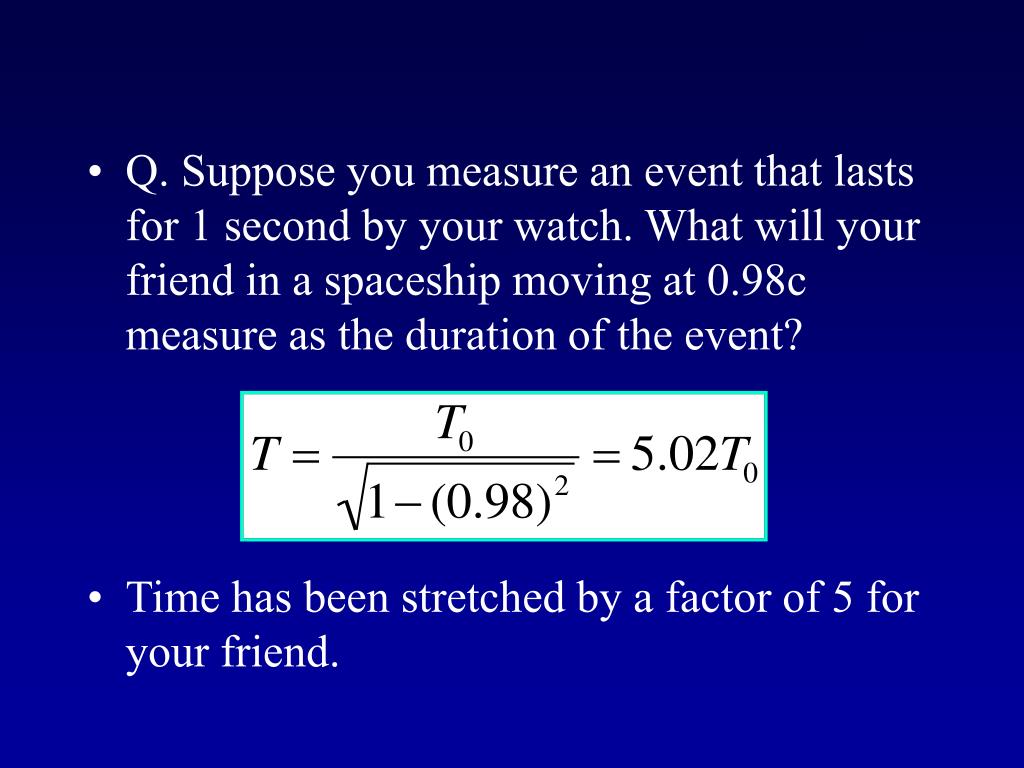 • Q. Suppose you measure an event that lasts for 1 second by your watch. What will your friend in a spaceship moving at 0.98c measure as the duration of the event?

$T = \frac{T_0}{\sqrt{1-(0.98)^2}} = 5.02T_0$

• Time has been stretched by a factor of 5 for your friend.